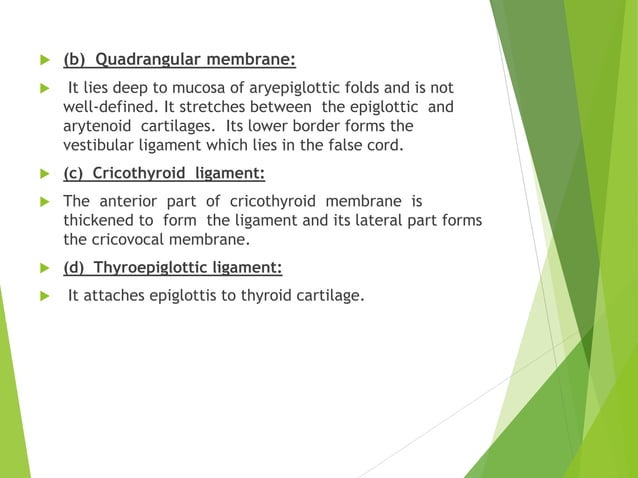 (b) Quadrangular membrane:

It lies deep to mucosa of aryepiglottic folds and is not well-defined. It stretches between the epiglottic and arytenoid cartilages. Its lower border forms the vestibular ligament which lies in the false cord.

(c) Cricothyroid ligament:

The anterior part of cricothyroid membrane is thickened to form the ligament and its lateral part forms the cricovocal membrane.

(d) Thyroepiglottic ligament:

It attaches epiglottis to thyroid cartilage.